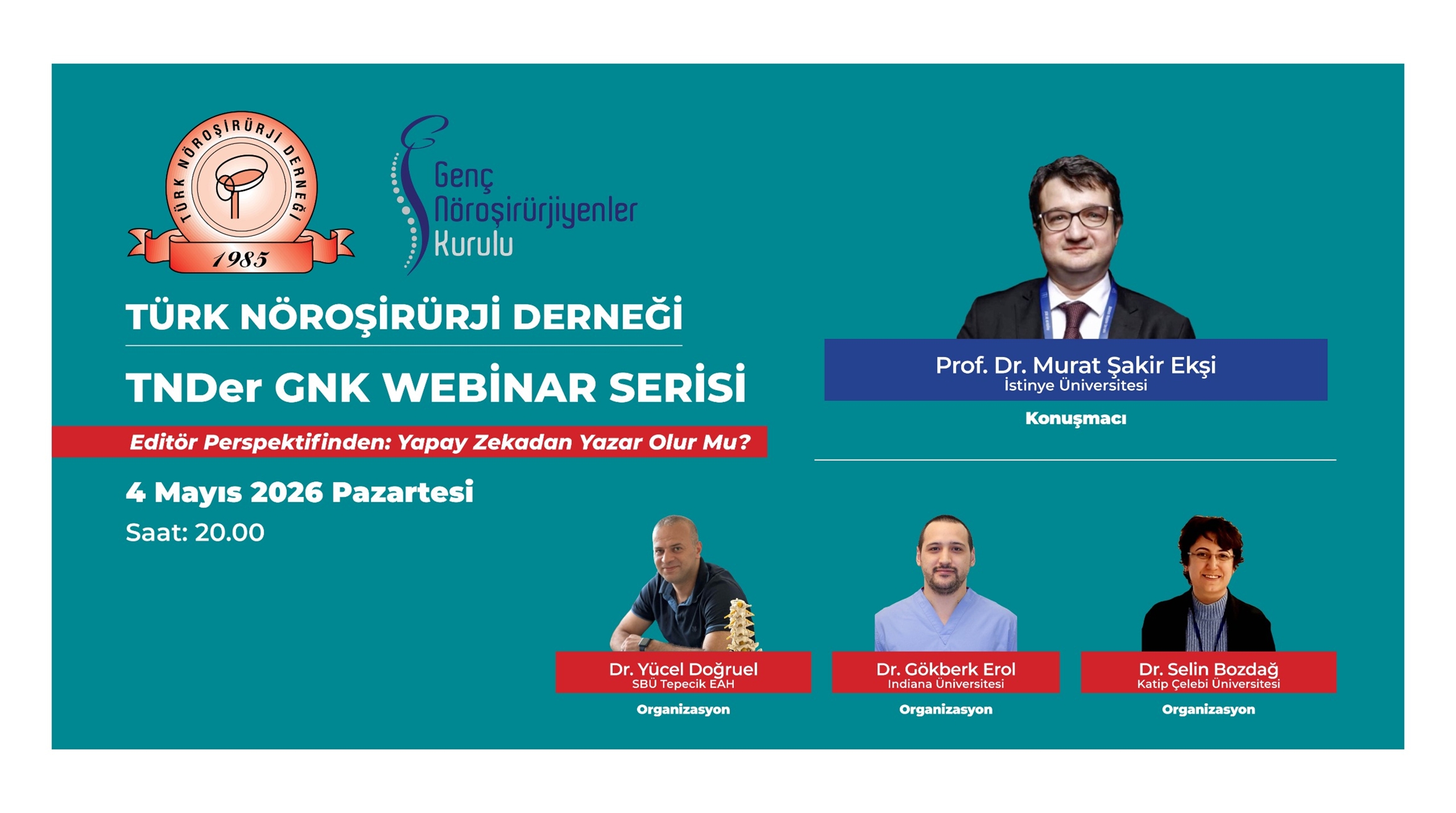 TÜRK NÖROŞİRÜRJİ DERNEĞİ
1985

Genç Nöroşirürjiyenler Kurulu

TÜRK NÖROŞİRÜRJİ DERNEĞİ

TNDer GNK WEBİNAR SERİSİ

Editör Perspektifinden: Yapay Zekadan Yazar Olur Mu?

4 Mayıs 2026 Pazartesi
Saat: 20.00

Prof. Dr. Murat Şakir Ekşi
İstinye Üniversitesi
Konuşmacı

Dr. Yücel Doğruel
SBÜ Tepecik EAH
Organizasyon

Dr. Gökberk Erol
Indiana Üniversitesi
Organizasyon

Dr. Selin Bozdağ
Katip Çelebi Üniversitesi
Organizasyon